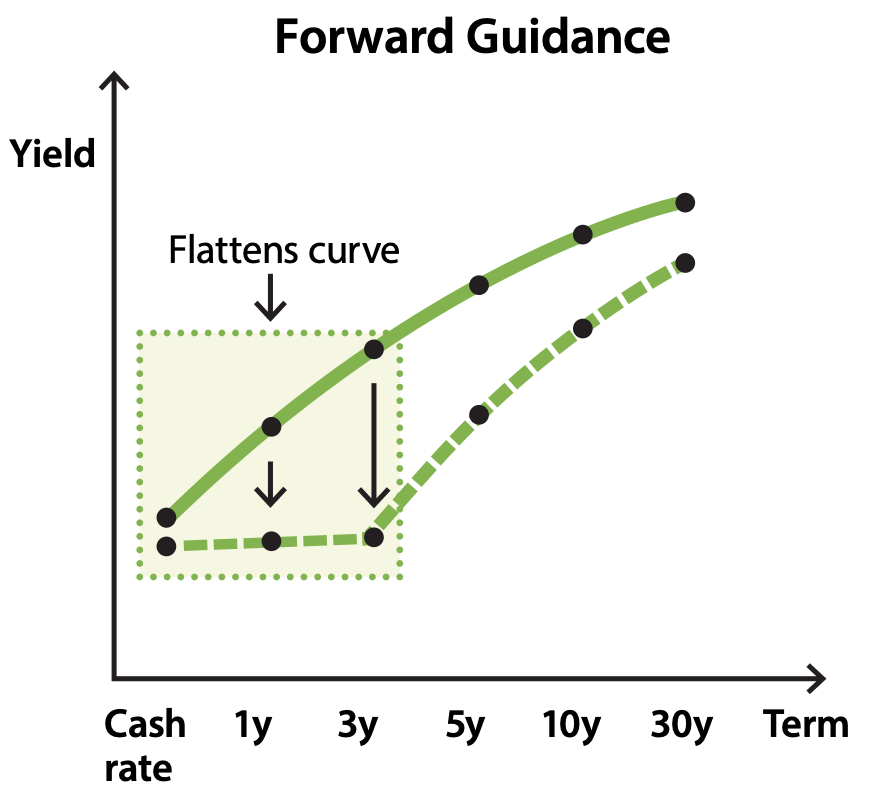 Forward Guidance

Yield

Flattens curve

Cash rate
1y
3y
5y
10y
30y
Term